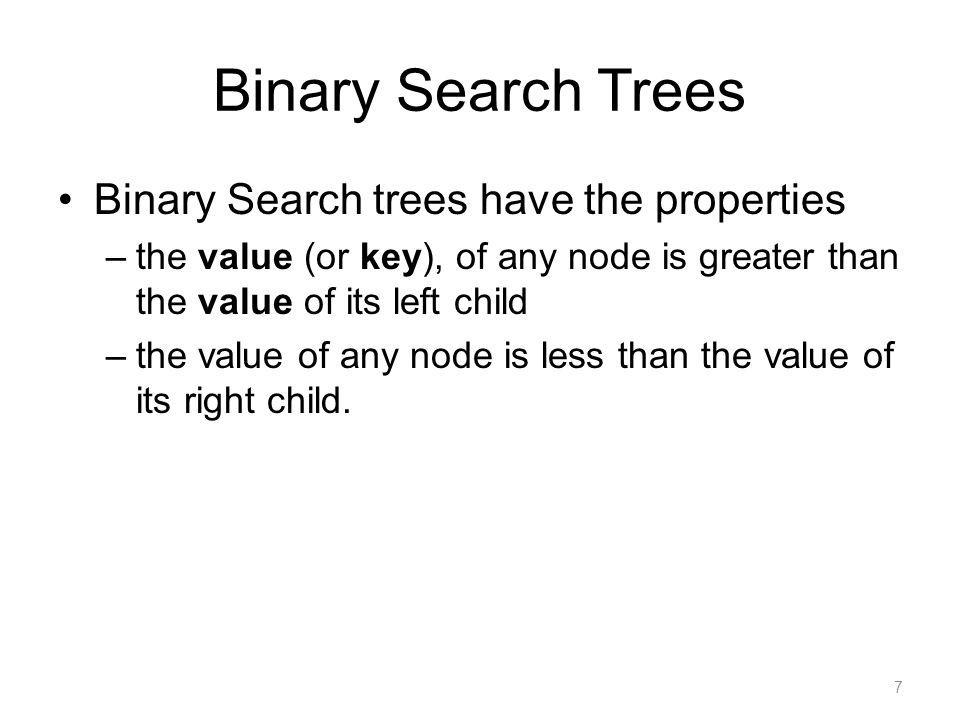 Binary Search Trees

• Binary Search trees have the properties
– the value (or key), of any node is greater than the value of its left child
– the value of any node is less than the value of its right child.

7